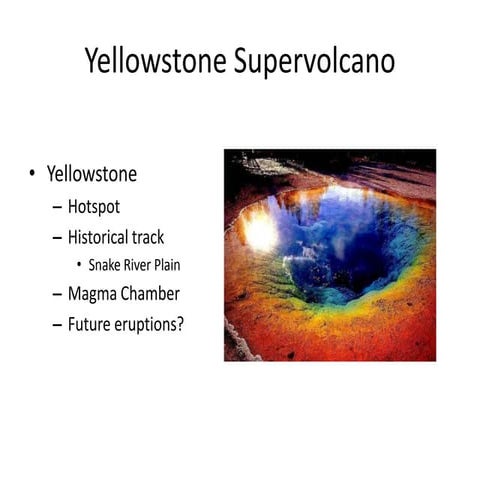 Yellowstone Supervolcano

• Yellowstone
– Hotspot
– Historical track
• Snake River Plain
– Magma Chamber
– Future eruptions?